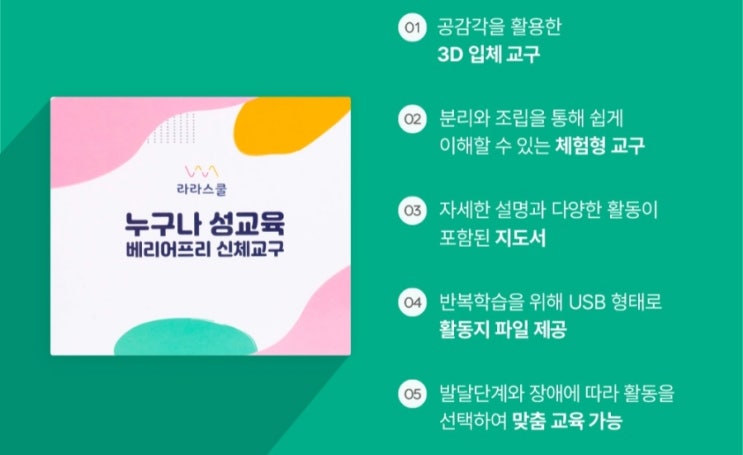 라라스쿨

누구나 성교육
베리어프리 신체교구

01 공감각을 활용한
3D 입체 교구

02 분리와 조립을 통해 쉽게
이해할 수 있는 체험형 교구

03 자세한 설명과 다양한 활동이
포함된 지도서

04 반복학습을 위해 USB 형태로
활동지 파일 제공

05 발달단계와 장애에 따라 활동을
선택하여 맞춤 교육 가능